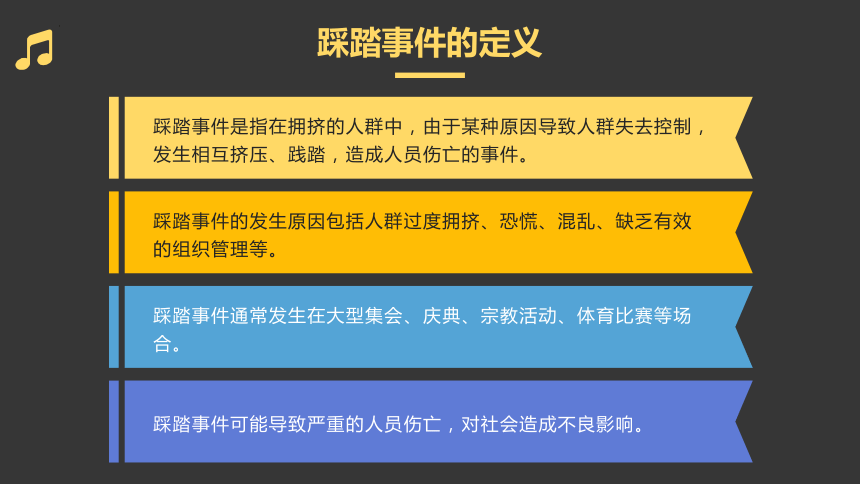 踩踏事件的定义

踩踏事件是指在拥挤的人群中，由于某种原因导致人群失去控制，发生相互挤压、践踏，造成人员伤亡的事件。

踩踏事件的发生原因包括人群过度拥挤、恐慌、混乱、缺乏有效的组织管理等。

踩踏事件通常发生在大型集会、庆典、宗教活动、体育比赛等场合。

踩踏事件可能导致严重的人员伤亡，对社会造成不良影响。